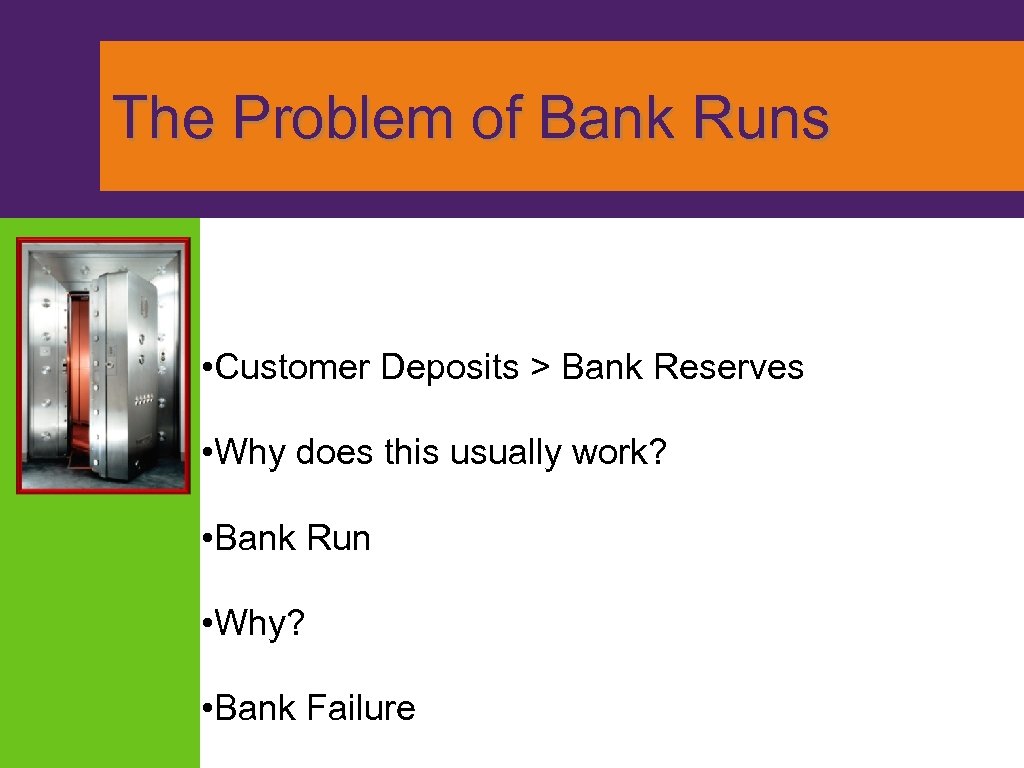 The Problem of Bank Runs

• Customer Deposits > Bank Reserves

• Why does this usually work?

• Bank Run

• Why?

• Bank Failure